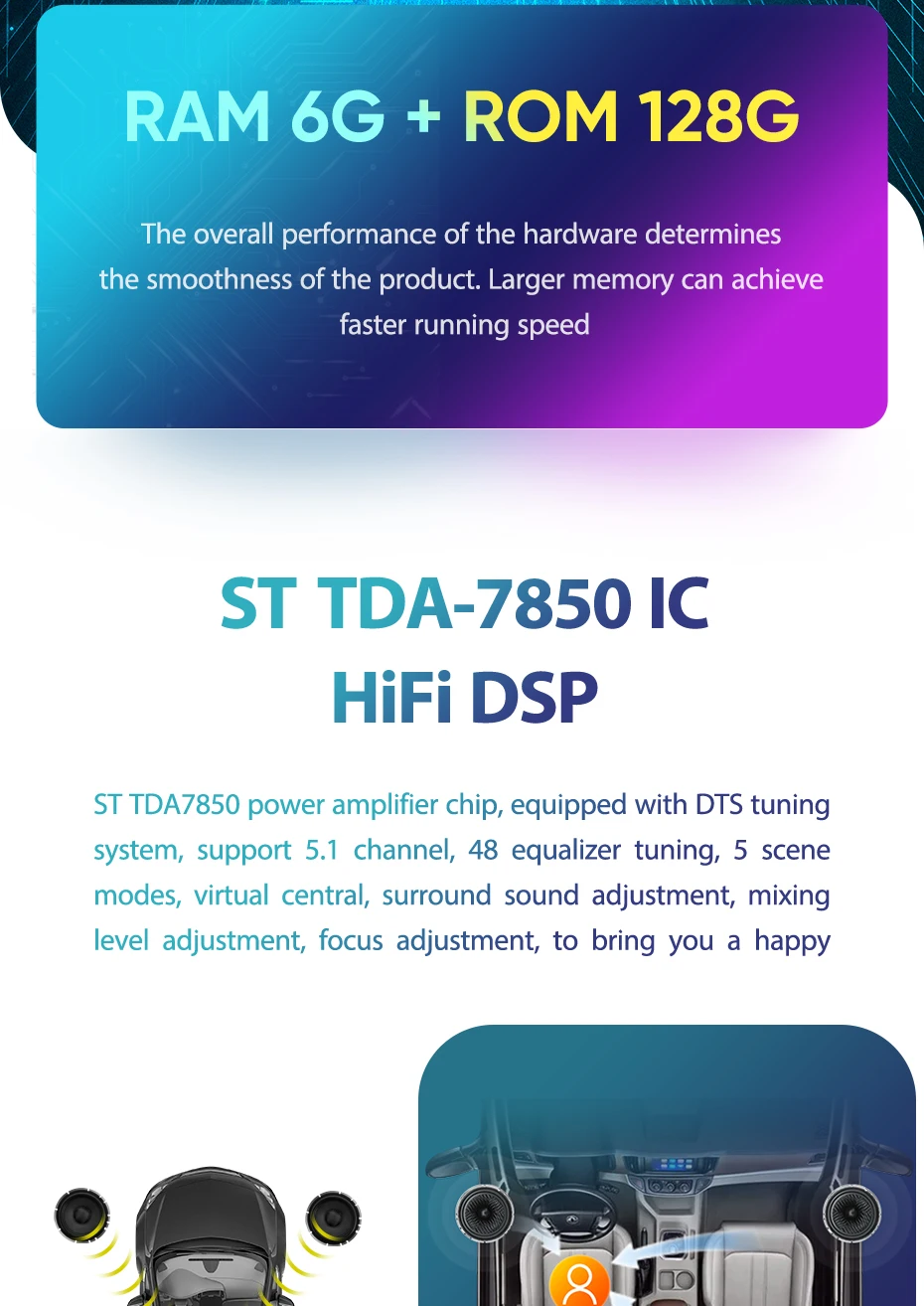 RAM 6G + ROM 128G

The overall performance of the hardware determines the smoothness of the product. Larger memory can achieve faster running speed

ST TDA-7850 IC
HiFi DSP

ST TDA7850 power amplifier chip, equipped with DTS tuning system, support 5.1 channel, 48 equalizer tuning, 5 scene modes, virtual central, surround sound adjustment, mixing level adjustment, focus adjustment, to bring you a happy